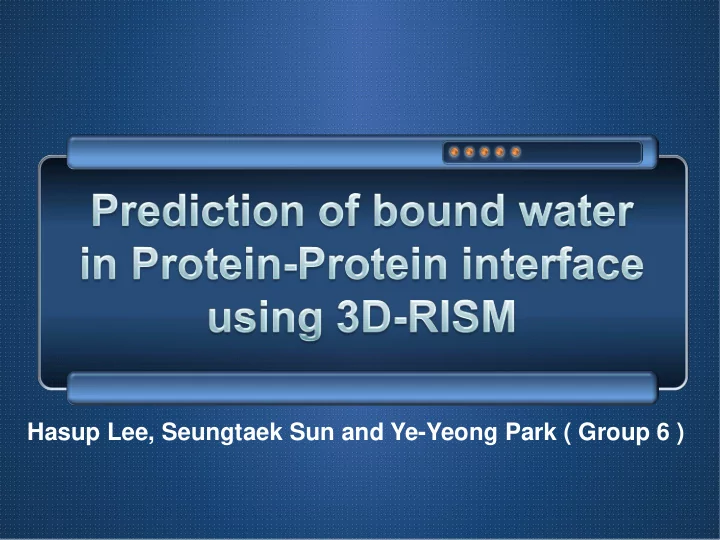 Prediction of bound water in Protein-Protein interface using 3D-RISM

Hasup Lee, Seungtaek Sun and Ye-Yeong Park ( Group 6 )